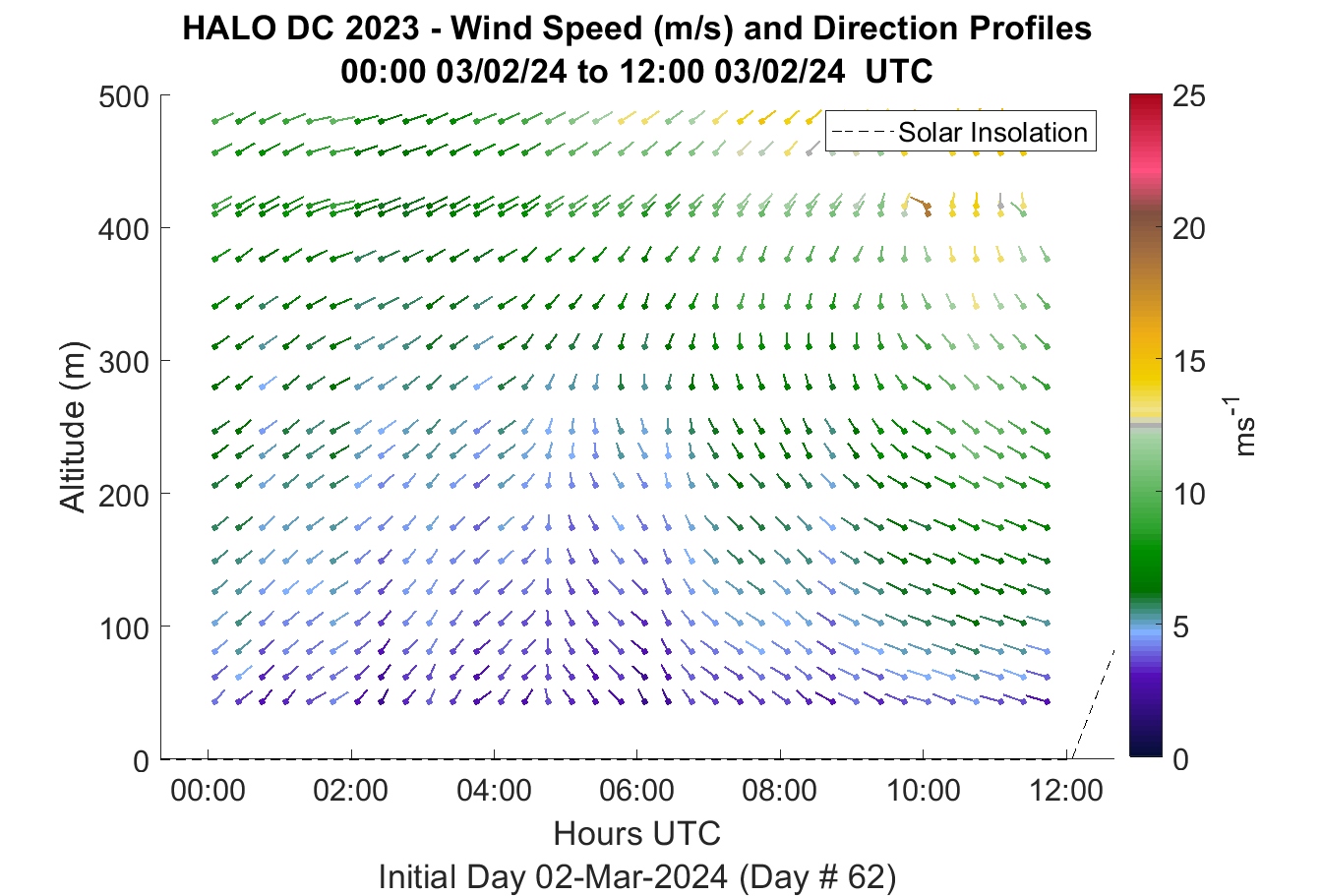 HALO DC 2023 - Wind Speed (m/s) and Direction Profiles
00:00 03/02/24 to 12:00 03/02/24 UTC

Solar Insolation

Altitude (m)

500
400
300
200
100
0

00:00
02:00
04:00
06:00
08:00
10:00
12:00

Hours UTC
Initial Day 02-Mar-2024 (Day # 62)

25
20
15
10
5
0

$ms^{-1}$